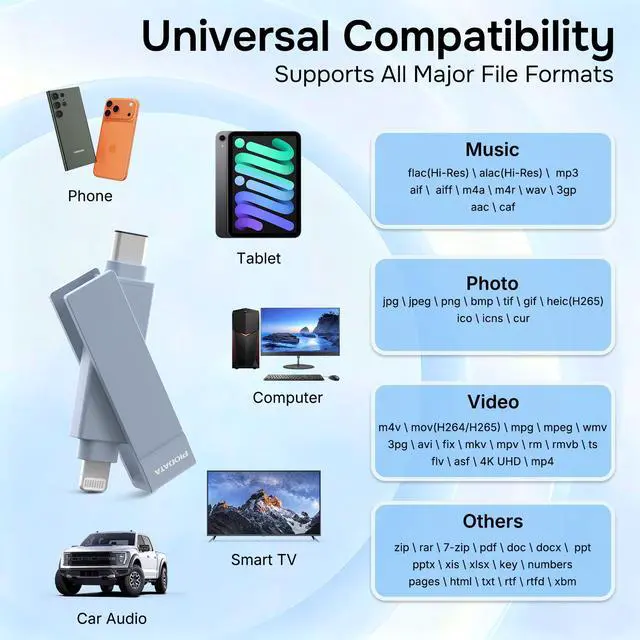 Universal Compatibility
Supports All Major File Formats

Phone

Tablet

Computer

Smart TV

Car Audio

PIODATA

Music
flac(Hi-Res) \ alac(Hi-Res) \ mp3
aif \ aiff \ m4a \ m4r \ wav \ 3gp
aac \ caf

Photo
jpg \ jpeg \ png \ bmp \ tif \ gif \ heic(H265)
ico \ icns \ cur

Video
m4v \ mov(H264/H265) \ mpg \ mpeg \ wmv
3pg \ avi \ fix \ mkv \ mpv \ rm \ rmvb \ ts
flv \ asf \ 4K UHD \ mp4

Others
zip \ rar \ 7-zip \ pdf \ doc \ docx \ ppt
pptx \ xis \ xlsx \ key \ numbers
pages \ html \ txt \ rtf \ rtfd \ xbm